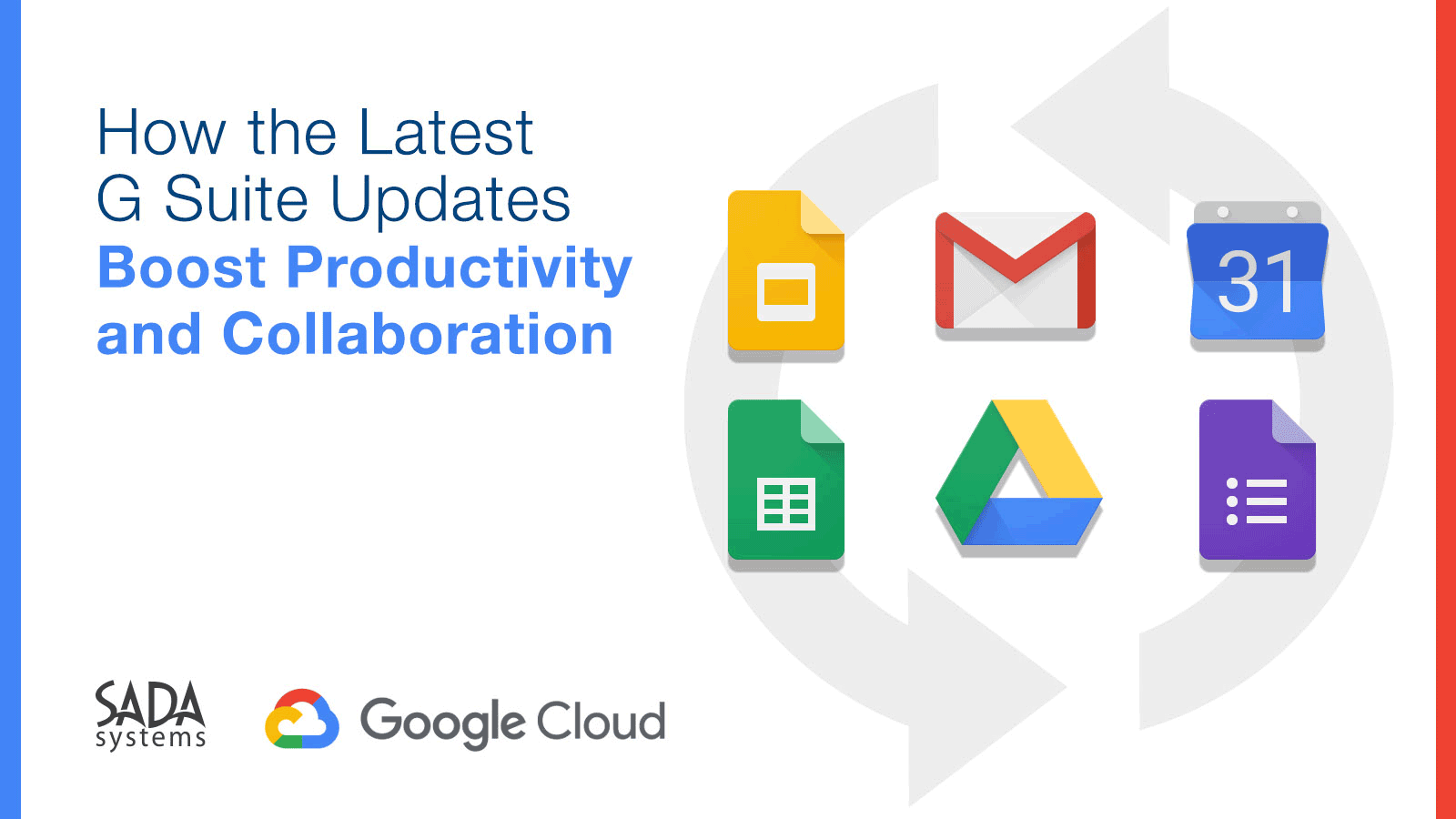 How the Latest G Suite Updates
Boost Productivity and Collaboration

31

SADA systems

Google Cloud